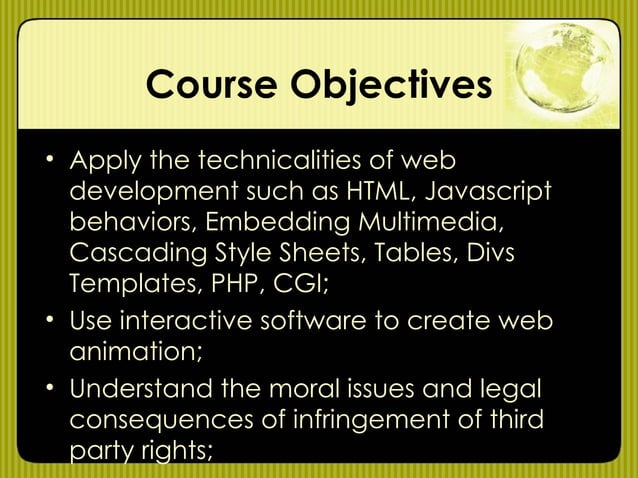 Course Objectives

• Apply the technicalities of web development such as HTML, Javascript behaviors, Embedding Multimedia, Cascading Style Sheets, Tables, Divs Templates, PHP, CGI;

• Use interactive software to create web animation;

• Understand the moral issues and legal consequences of infringement of third party rights;